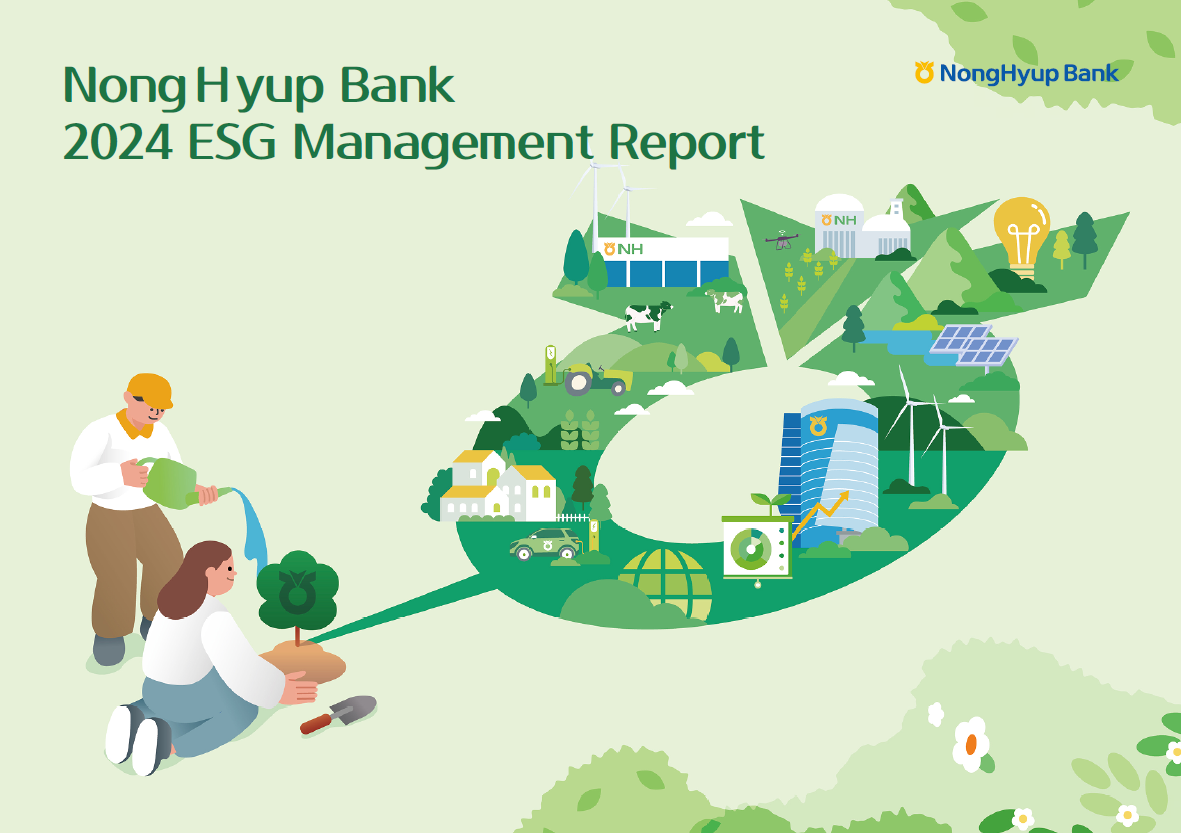 NongHyup Bank
2024 ESG Management Report

NongHyup Bank

NH

NH